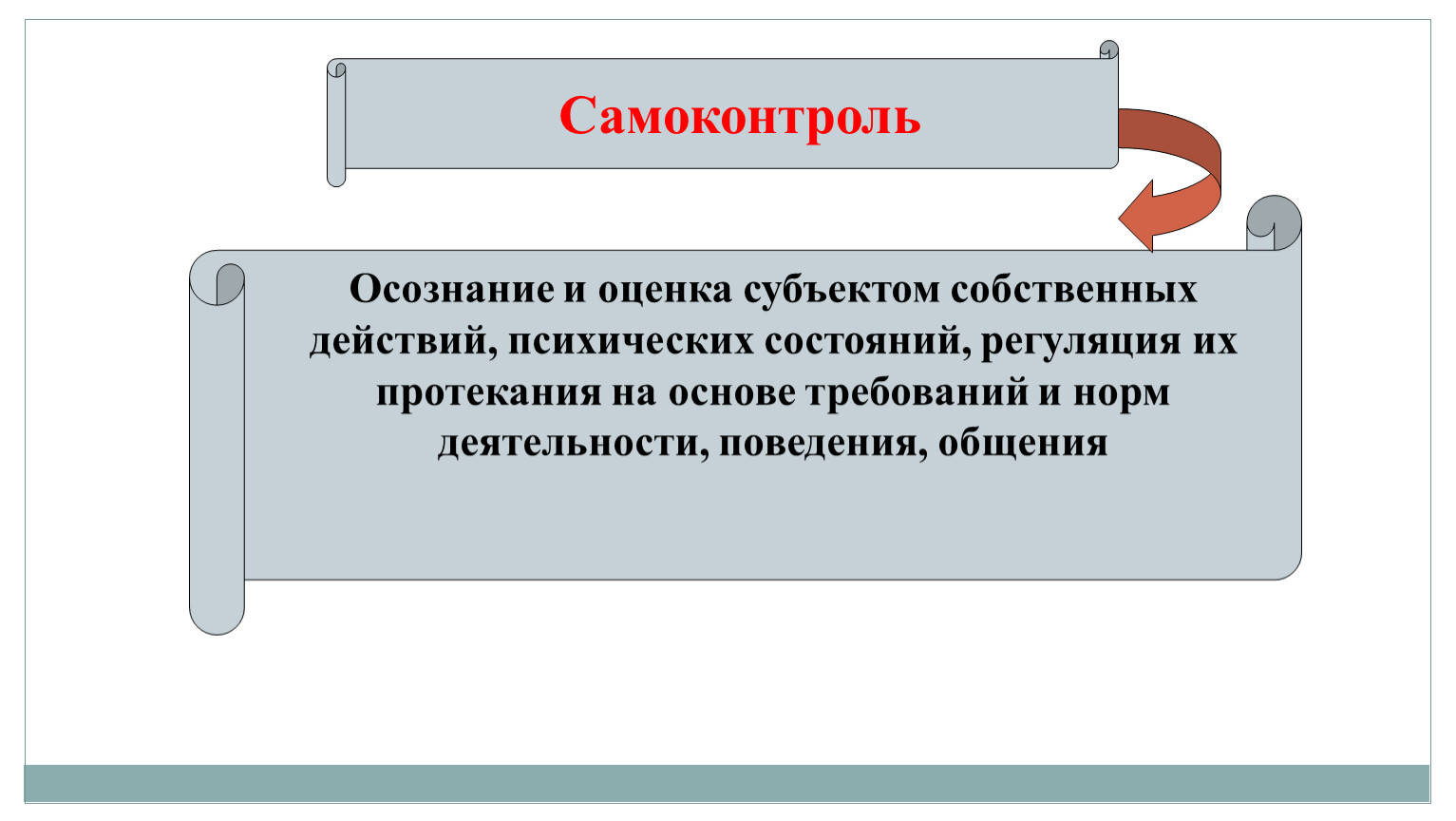 Самоконтроль

Осознание и оценка субъектом собственных действий, психических состояний, регуляция их протекания на основе требований и норм деятельности, поведения, общения